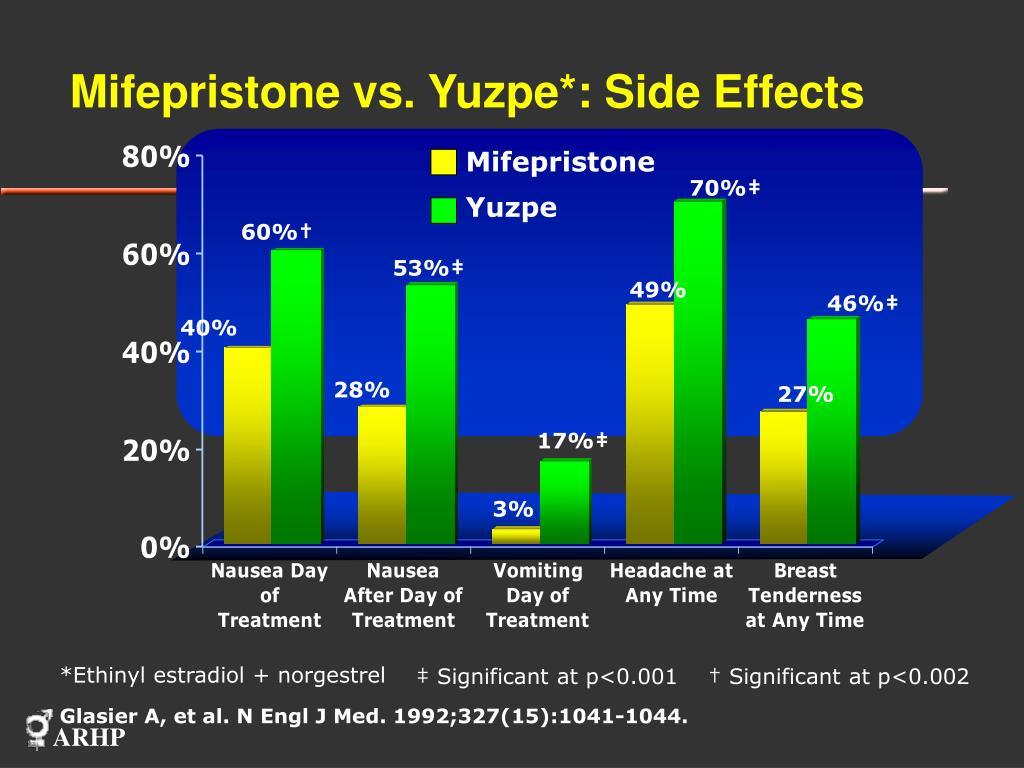 Mifepristone vs. Yuzpe*: Side Effects

Mifepristone
Yuzpe

80%
60%
40%
20%
0%

40%
60%†
28%
53%‡
3%
17%‡
49%
70%‡
27%
46%‡

Nausea Day of Treatment
Nausea After Day of Treatment
Vomiting Day of Treatment
Headache at Any Time
Breast Tenderness at Any Time

*Ethinyl estradiol + norgestrel
‡ Significant at p<0.001
† Significant at p<0.002

Glasier A, et al. N Engl J Med. 1992;327(15):1041-1044.

ARHP